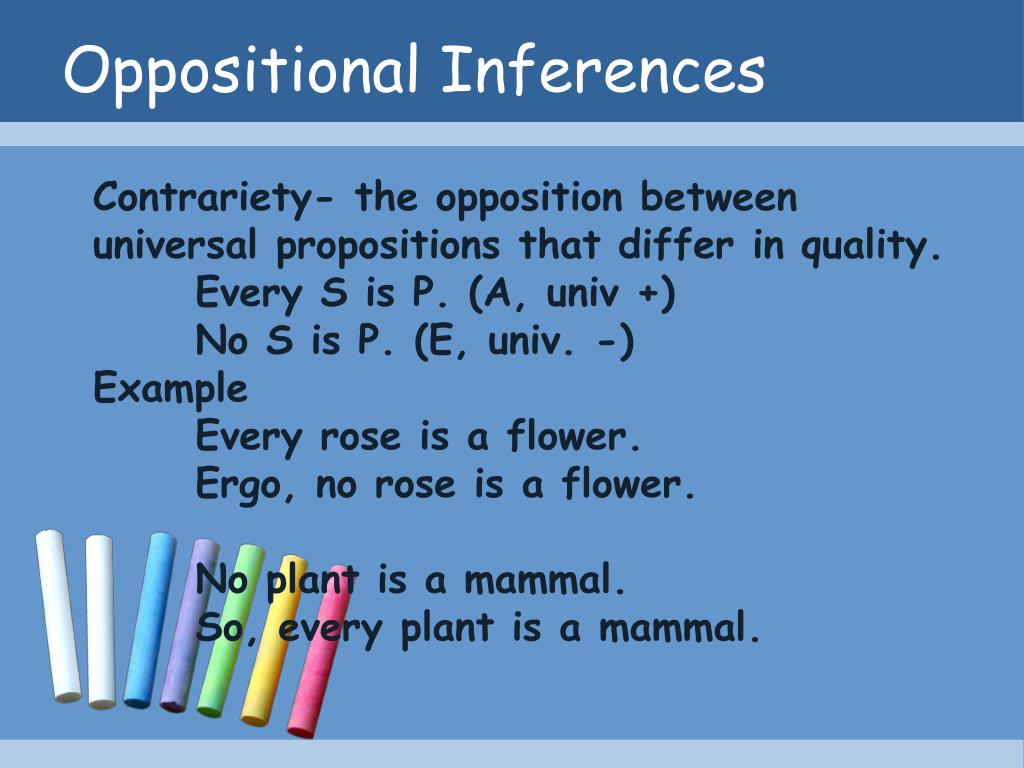 Oppositional Inferences

Contrariety- the opposition between universal propositions that differ in quality.
Every S is P. (A, univ +)
No S is P. (E, univ. -)
Example
Every rose is a flower.
Ergo, no rose is a flower.

No plant is a mammal.
So, every plant is a mammal.